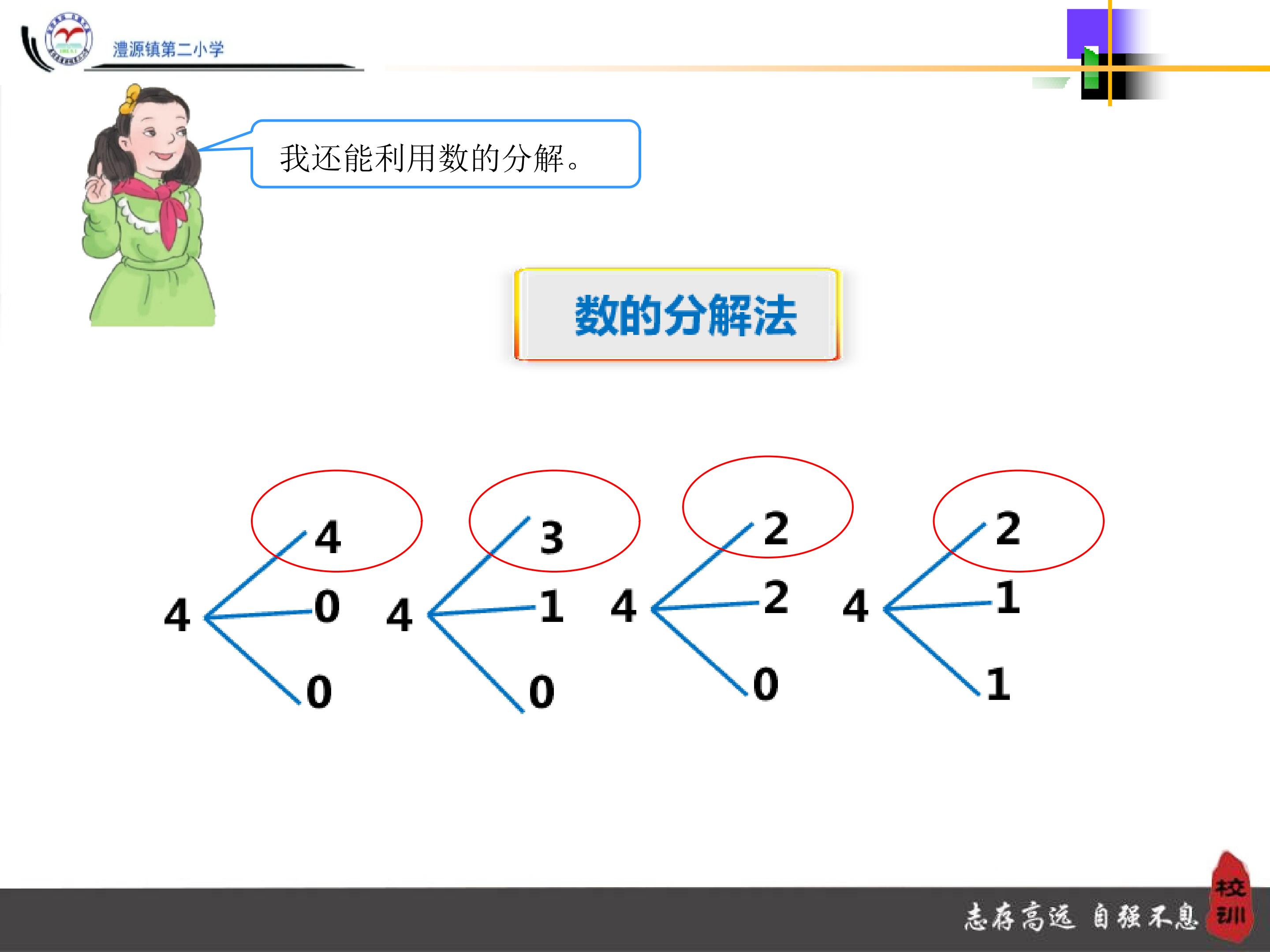 澧源镇第二小学

我还能利用数的分解。

数的分解法

4 4 0 0

4 3 1 0

4 2 2 0

4 2 1 1

志存高远 自强不息

校训